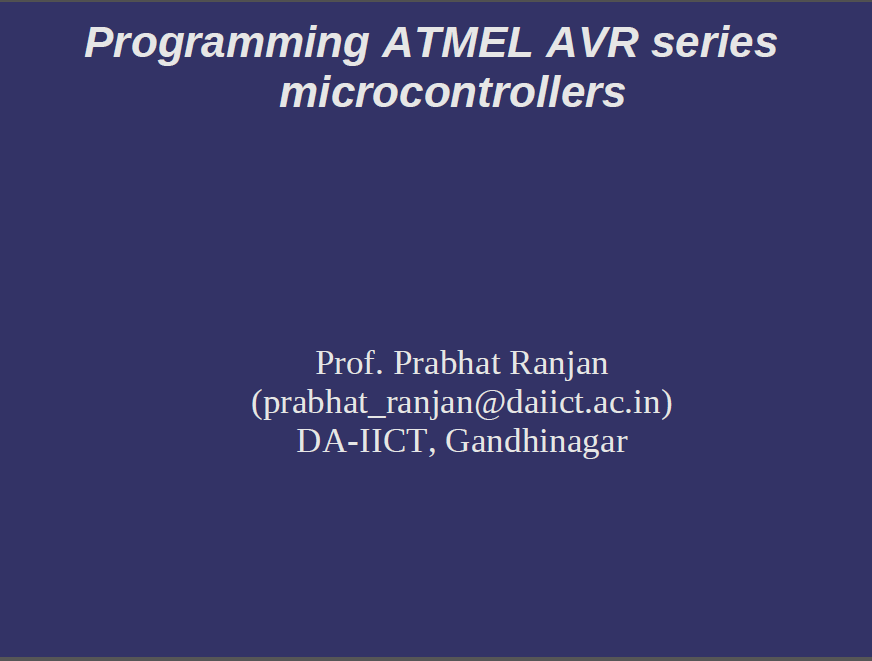 Programming ATMEL AVR series microcontrollers

Prof. Prabhat Ranjan
(prabhat_ranjan@daiict.ac.in)
DA-IICT, Gandhinagar